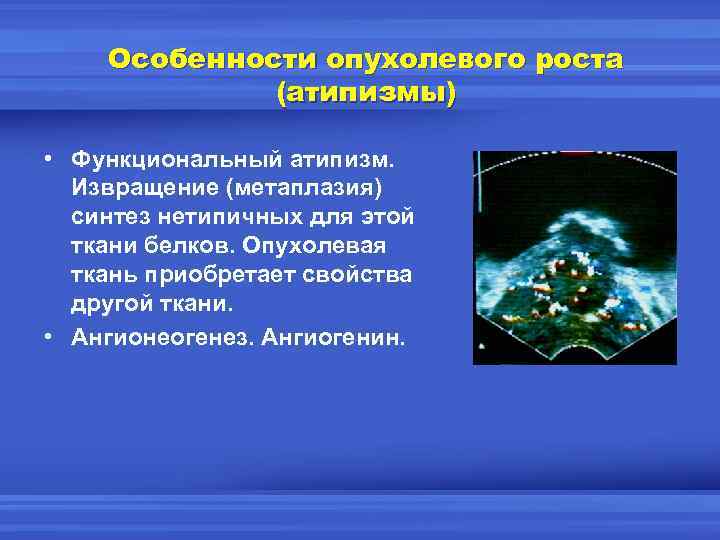 Особенности опухолевого роста (атипизмы)

• Функциональный атипизм. Извращение (метаплазия) синтез нетипичных для этой ткани белков. Опухолевая ткань приобретает свойства другой ткани.
• Ангионеогенез. Ангиогенин.